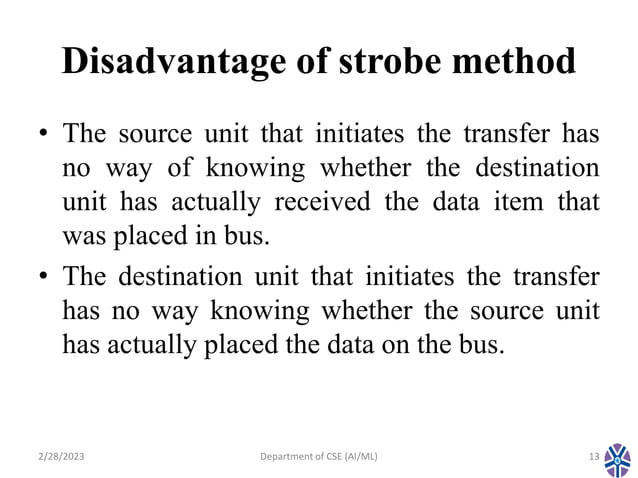 Disadvantage of strobe method

• The source unit that initiates the transfer has no way of knowing whether the destination unit has actually received the data item that was placed in bus.

• The destination unit that initiates the transfer has no way knowing whether the source unit has actually placed the data on the bus.

2/28/2023

Department of CSE (AI/ML)

13